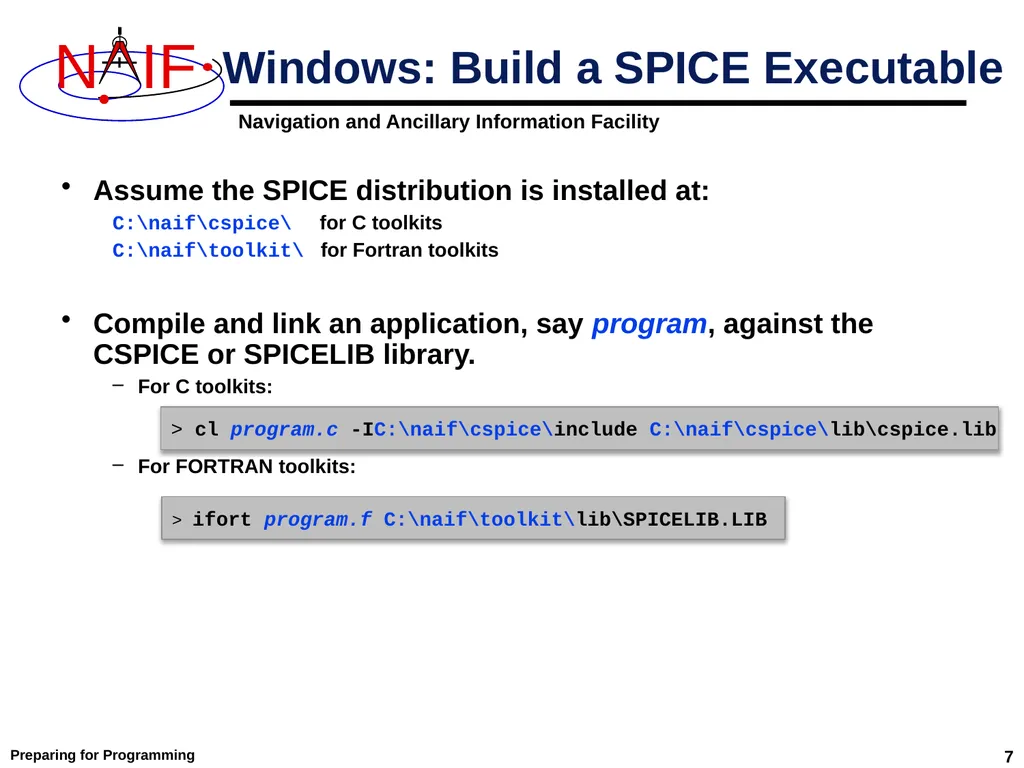 NAIF Windows: Build a SPICE Executable

Navigation and Ancillary Information Facility

• Assume the SPICE distribution is installed at:
C:\naif\cspice\ for C toolkits
C:\naif\toolkit\ for Fortran toolkits

• Compile and link an application, say program, against the CSPICE or SPICELIB library.
– For C toolkits:
> cl program.c -IC:\naif\cspice\include C:\naif\cspice\lib\cspice.lib
– For FORTRAN toolkits:
> ifort program.f C:\naif\toolkit\lib\SPICELIB.LIB

Preparing for Programming

7